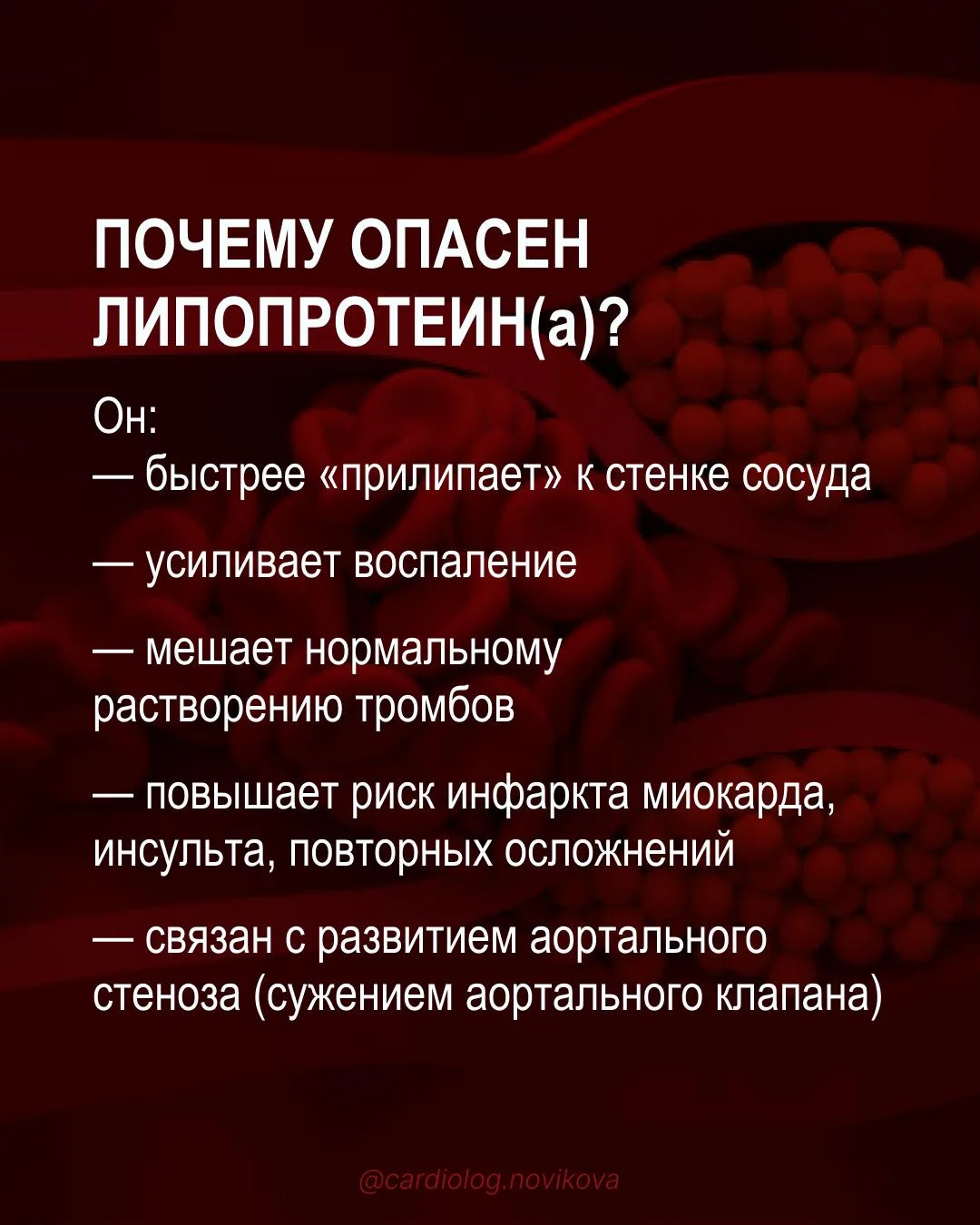 ПОЧЕМУ ОПАСЕН ЛИПОПРОТЕИН(а)?

Он:
— быстрее «прилипает» к стенке сосуда

— усиливает воспаление

— мешает нормальному растворению тромбов

— повышает риск инфаркта миокарда, инсульта, повторных осложнений

— связан с развитием аортального стеноза (сужением аортального клапана)

@cardiolog.novikova